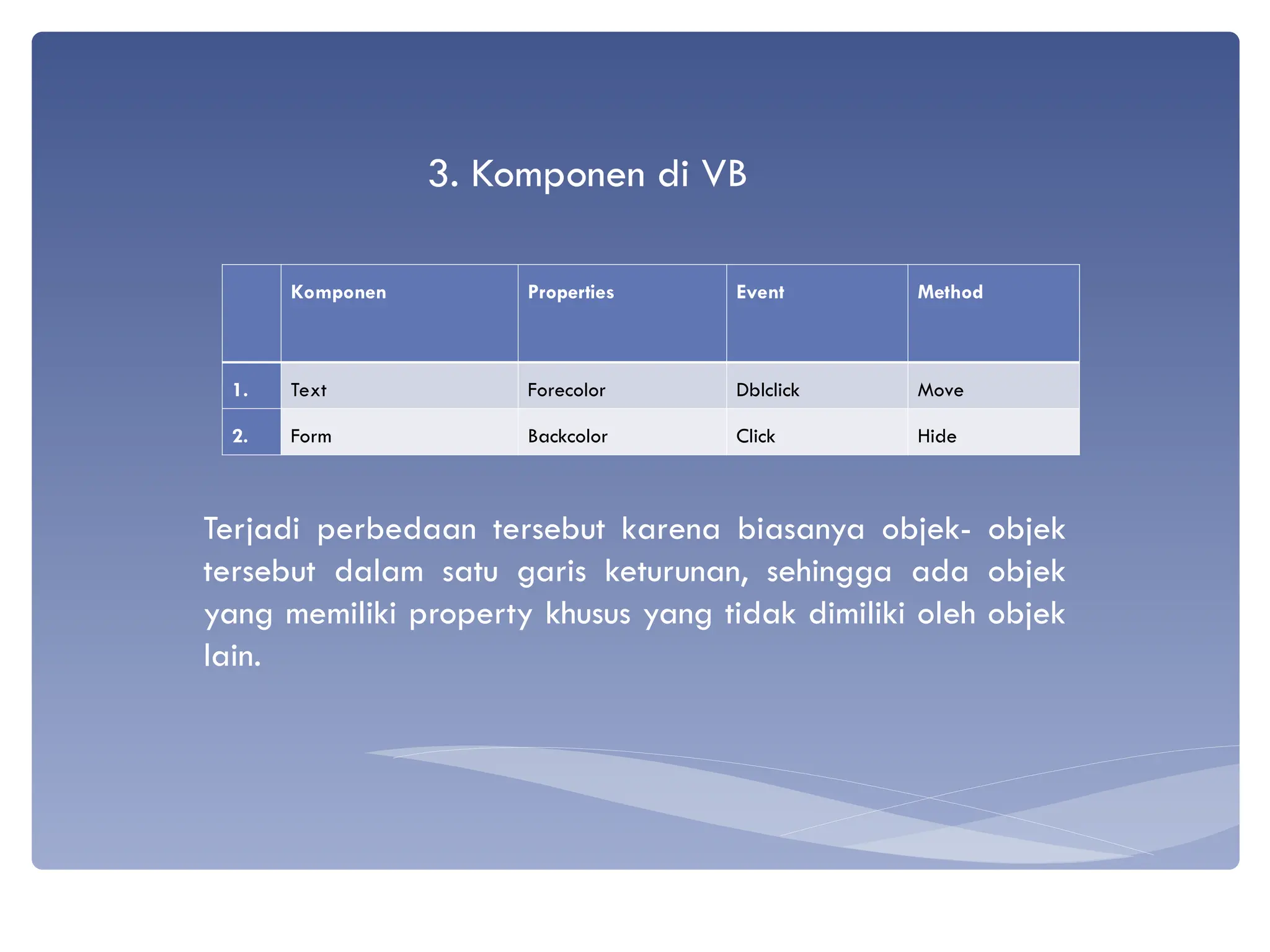 3. Komponen di VB

| | Komponen | Properties | Event | Method |
|---|---|---|---|---|
| 1. | Text | Forecolor | Dblclick | Move |
| 2. | Form | Backcolor | Click | Hide |

Terjadi perbedaan tersebut karena biasanya objek- objek tersebut dalam satu garis keturunan, sehingga ada objek yang memiliki property khusus yang tidak dimiliki oleh objek lain.